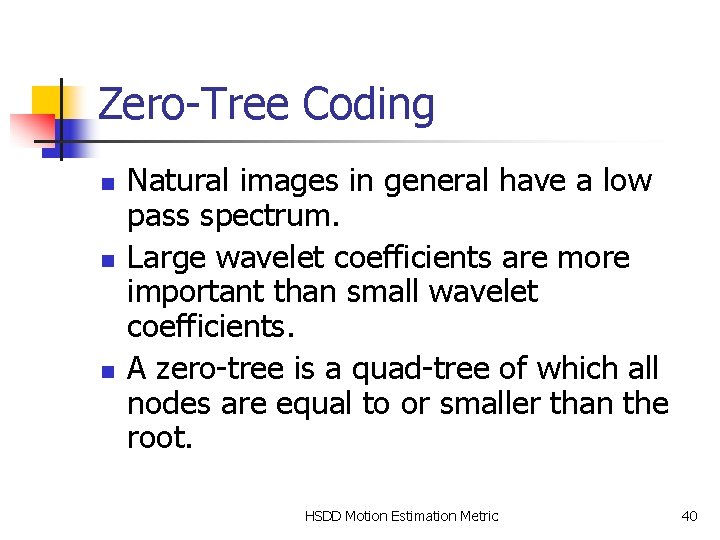 Zero-Tree Coding

- Natural images in general have a low pass spectrum.
- Large wavelet coefficients are more important than small wavelet coefficients.
- A zero-tree is a quad-tree of which all nodes are equal to or smaller than the root.

HSDD Motion Estimation Metric

40